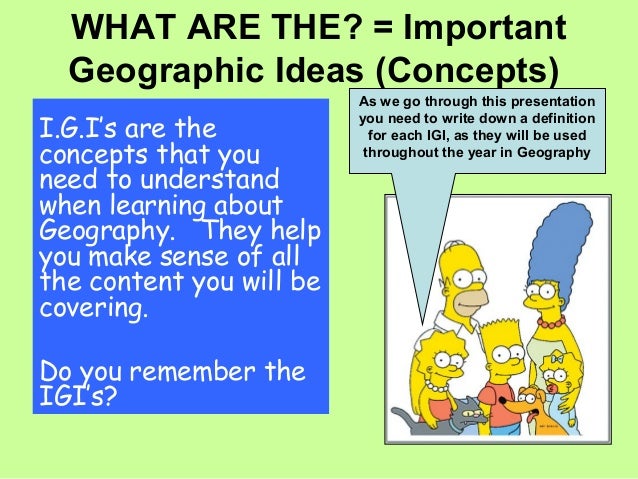 WHAT ARE THE? = Important Geographic Ideas (Concepts)

I.G.I's are the concepts that you need to understand when learning about Geography. They help you make sense of all the content you will be covering.

Do you remember the IGI's?

As we go through this presentation you need to write down a definition for each IGI, as they will be used throughout the year in Geography